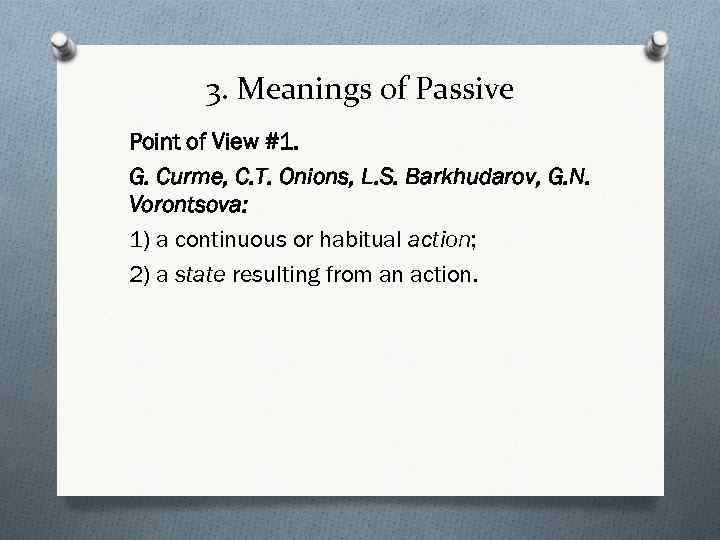 3. Meanings of Passive

Point of View #1.

G. Curme, C.T. Onions, L.S. Barkhudarov, G.N. Vorontsova:

1) a continuous or habitual action;

2) a state resulting from an action.